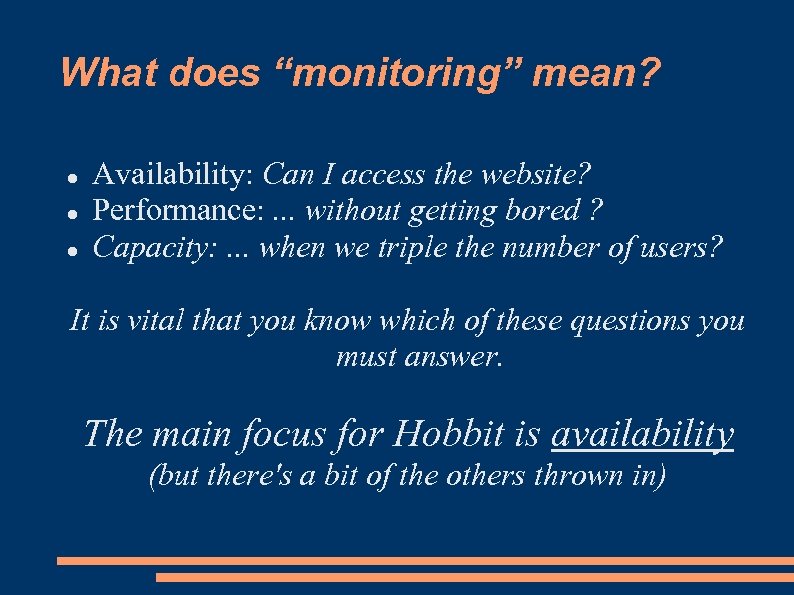 What does “monitoring” mean?

- Availability: Can I access the website?
- Performance: ... without getting bored ?
- Capacity: ... when we triple the number of users?

It is vital that you know which of these questions you must answer.

The main focus for Hobbit is availability
(but there's a bit of the others thrown in)